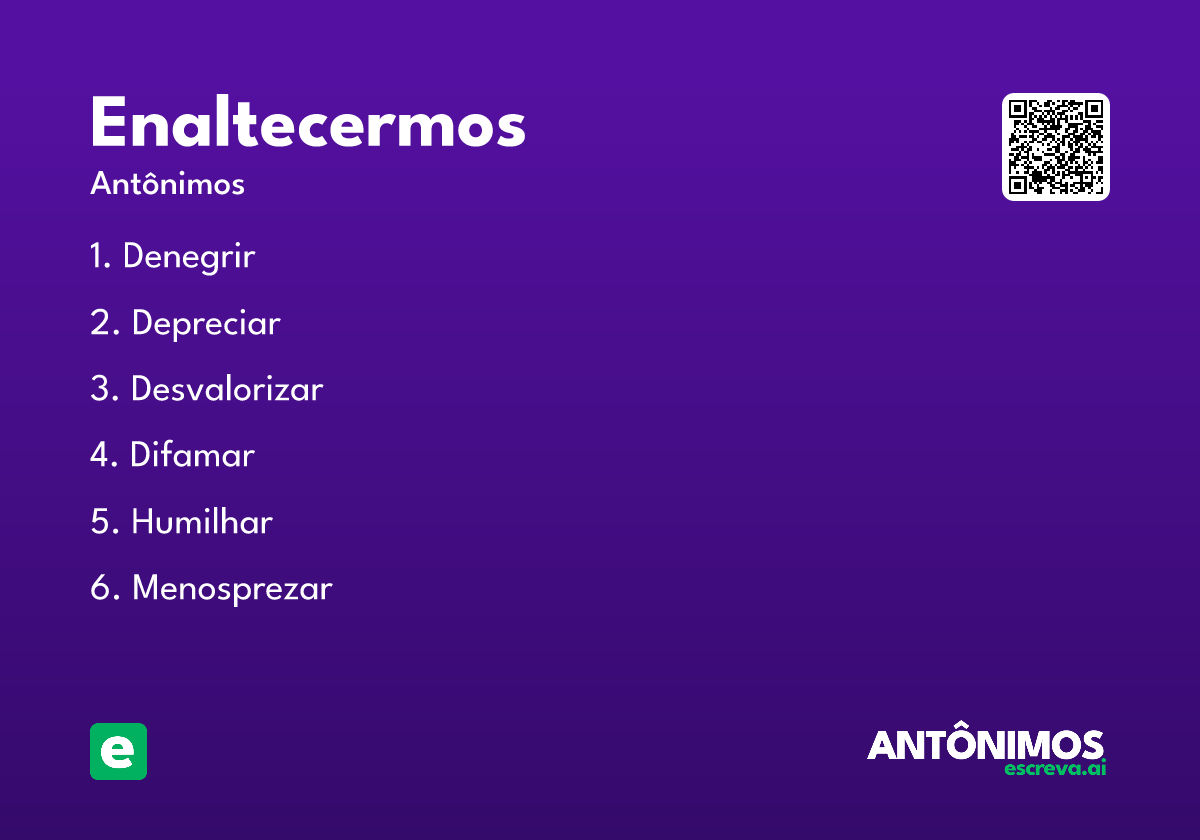 Enaltecermos

Antônimos

1. Denegrir

2. Depreciar

3. Desvalorizar

4. Difamar

5. Humilhar

6. Menosprezar

e

ANTÔNIMOS
escreva.ai